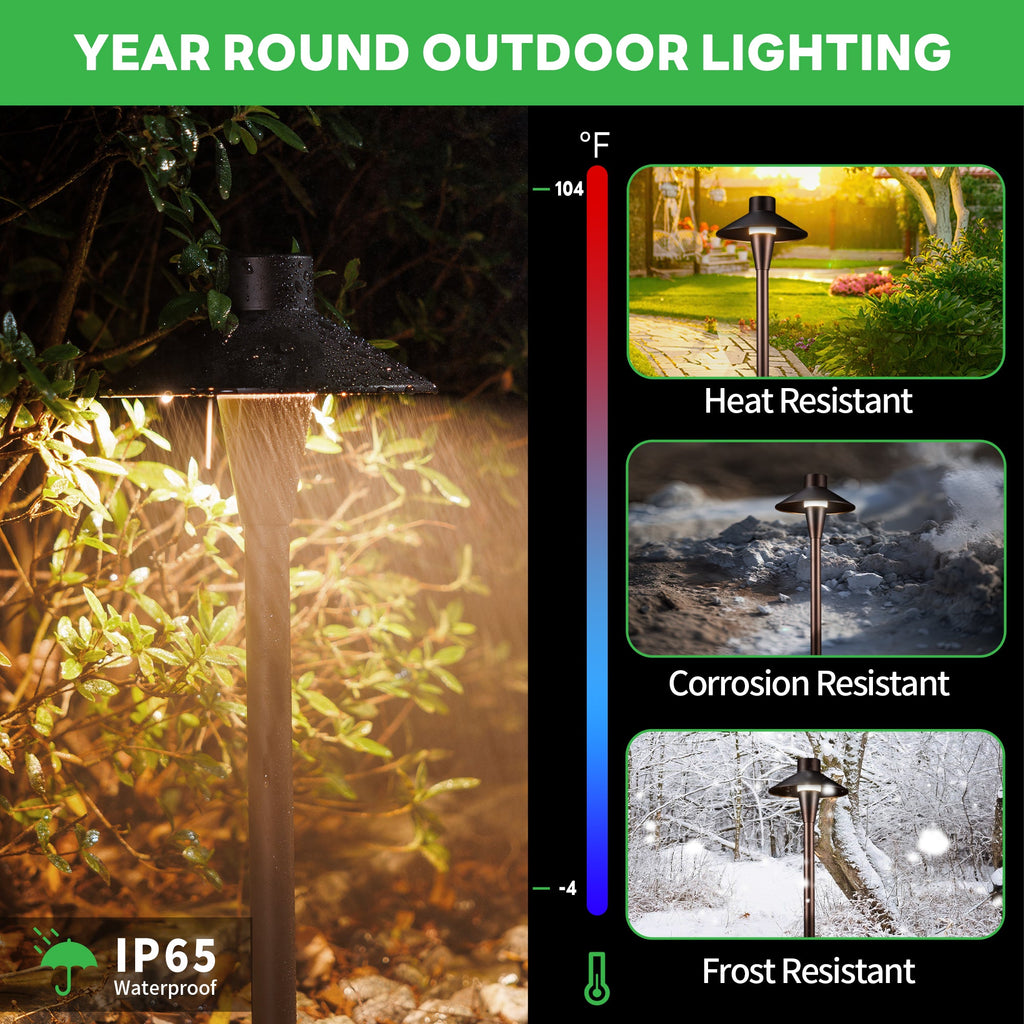 YEAR ROUND OUTDOOR LIGHTING

°F

104

-4

Heat Resistant

Corrosion Resistant

Frost Resistant

IP65
Waterproof